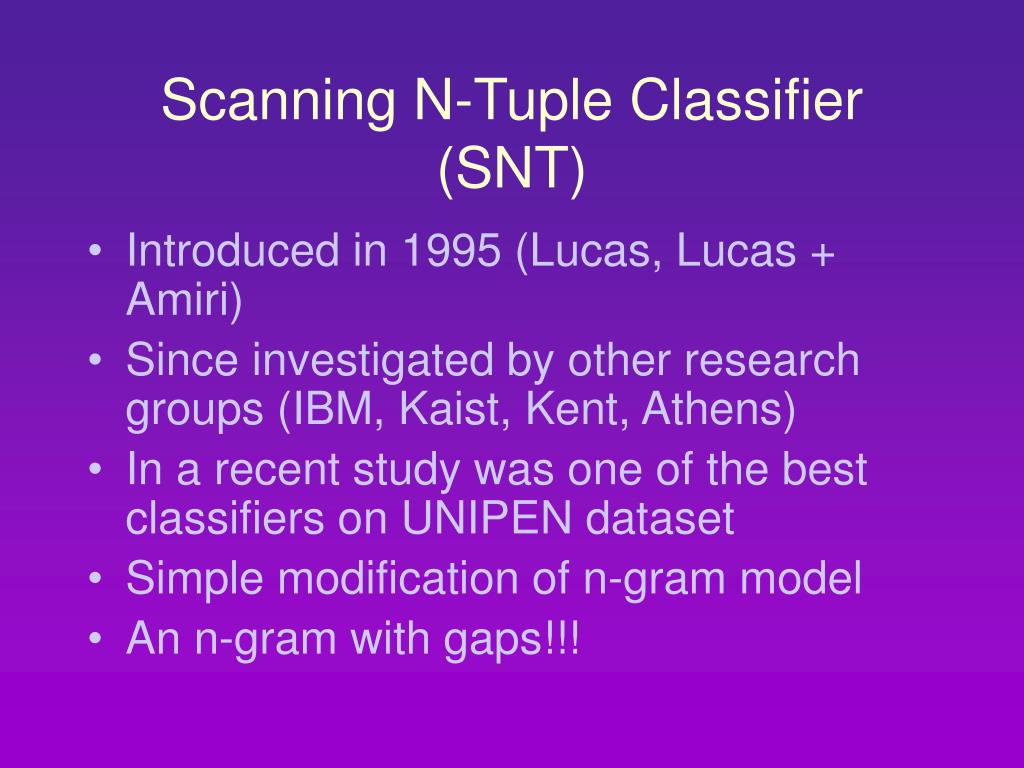 Scanning N-Tuple Classifier (SNT)

• Introduced in 1995 (Lucas, Lucas + Amiri)
• Since investigated by other research groups (IBM, Kaist, Kent, Athens)
• In a recent study was one of the best classifiers on UNIPEN dataset
• Simple modification of n-gram model
• An n-gram with gaps!!!